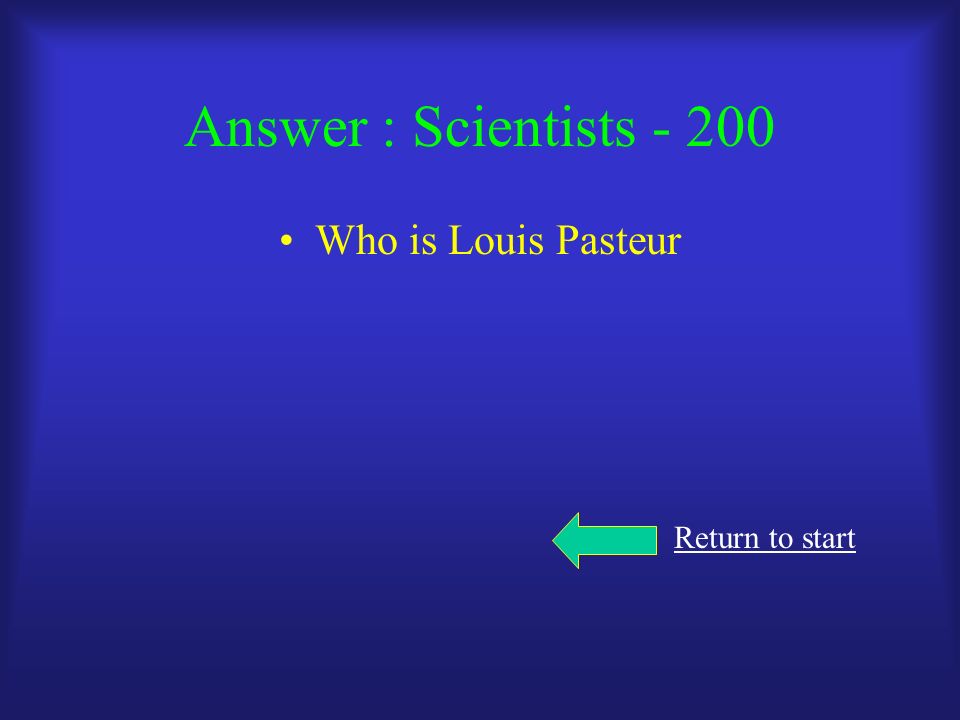 Answer : Scientists - 200

• Who is Louis Pasteur

Return to start